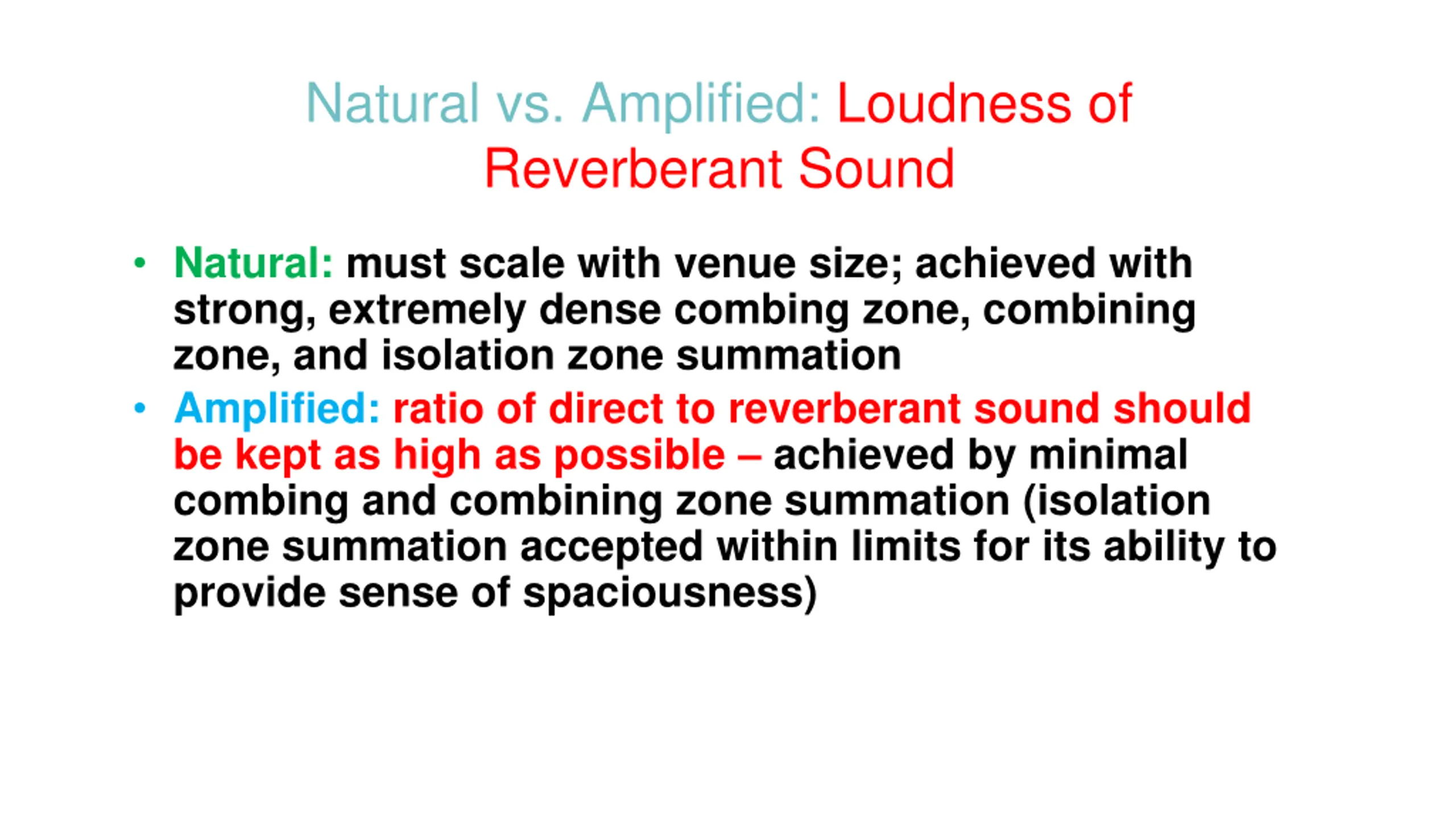 Natural vs. Amplified: Loudness of Reverberant Sound

• Natural: must scale with venue size; achieved with strong, extremely dense combing zone, combining zone, and isolation zone summation

• Amplified: ratio of direct to reverberant sound should be kept as high as possible – achieved by minimal combing and combining zone summation (isolation zone summation accepted within limits for its ability to provide sense of spaciousness)